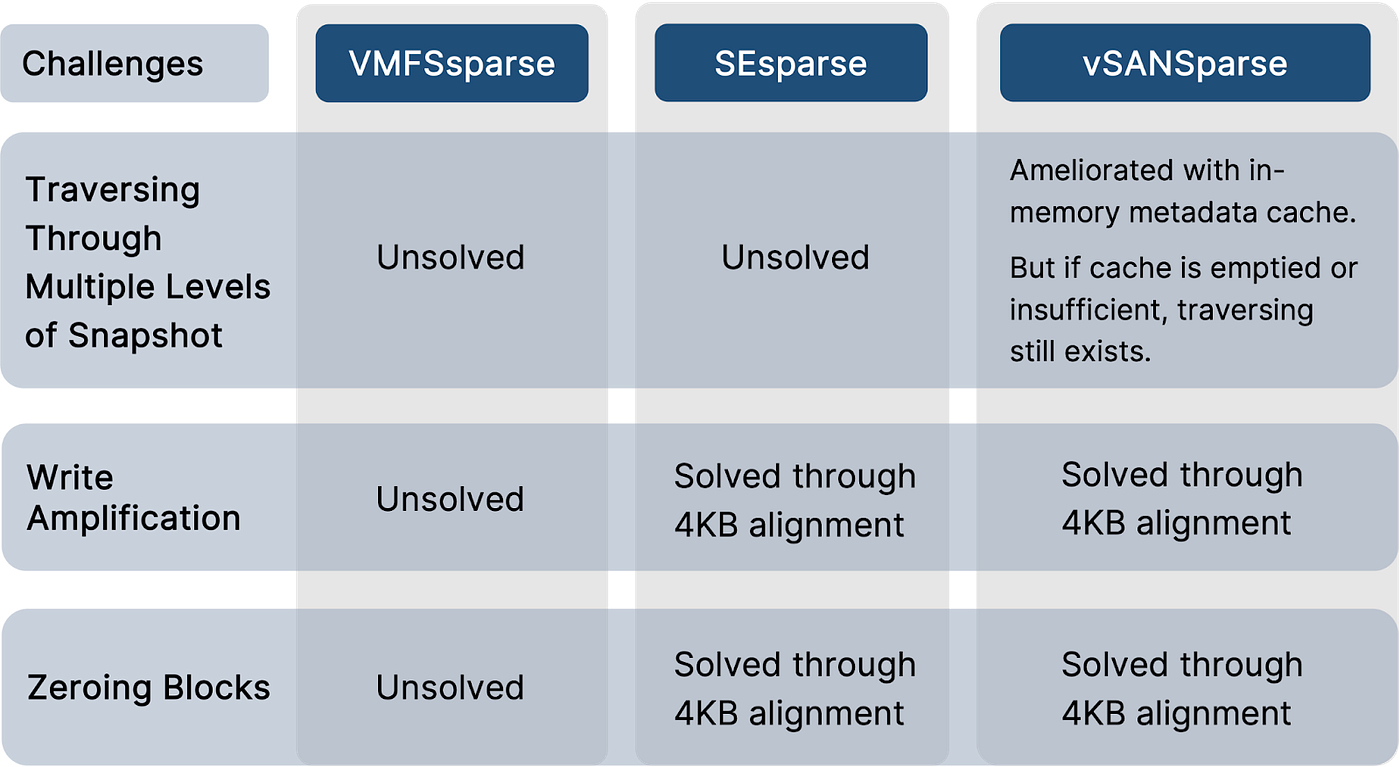 | Challenges | VMFSsparse | SEsparse | vSANSparse |
|---|---|---|---|
| Traversing Through Multiple Levels of Snapshot | Unsolved | Unsolved | Ameliorated with in-memory metadata cache. But if cache is emptied or insufficient, traversing still exists. |
| Write Amplification | Unsolved | Solved through 4KB alignment | Solved through 4KB alignment |
| Zeroing Blocks | Unsolved | Solved through 4KB alignment | Solved through 4KB alignment |